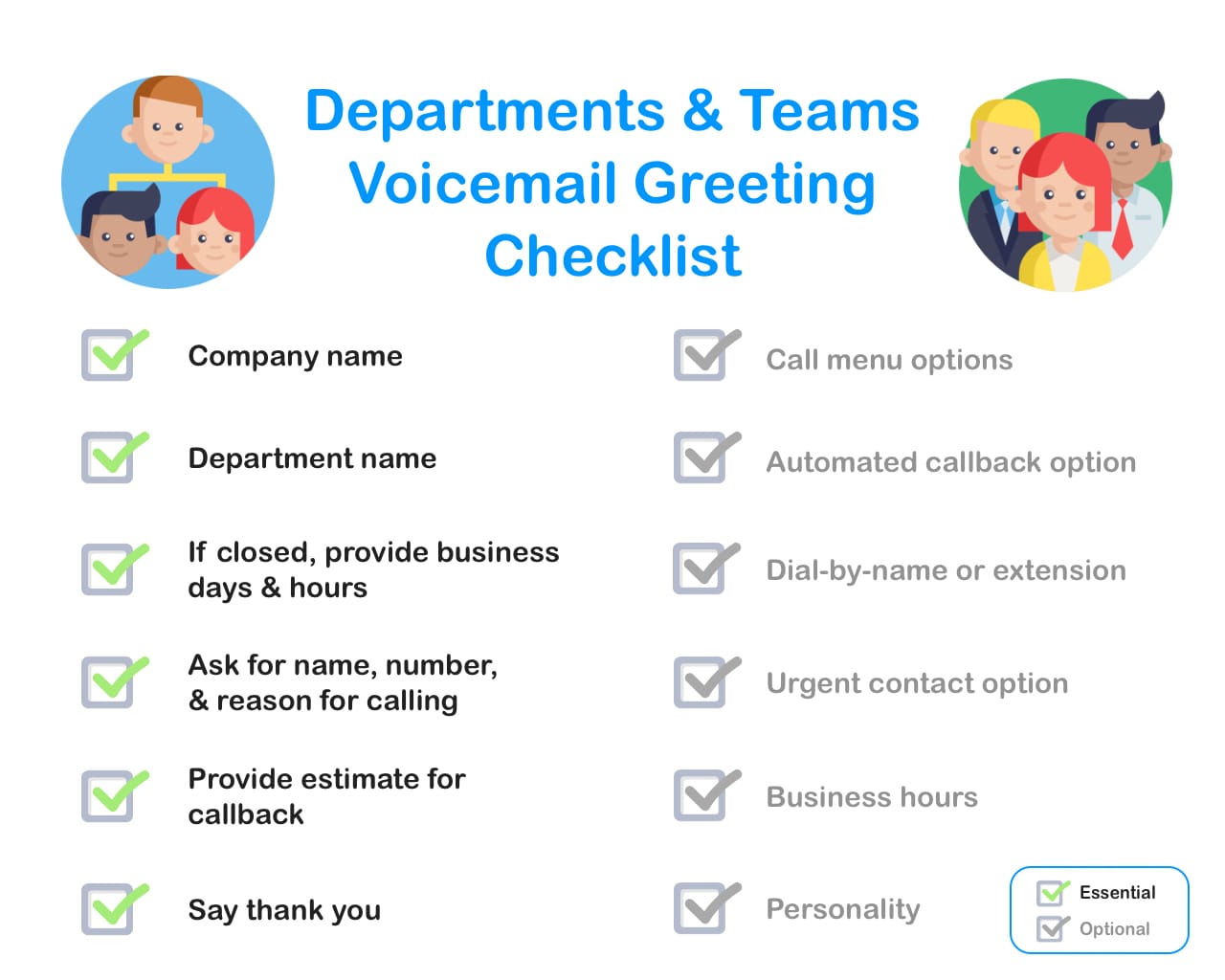 Departments & Teams Voicemail Greeting Checklist

Company name

Department name

If closed, provide business days & hours

Ask for name, number, & reason for calling

Provide estimate for callback

Say thank you

Call menu options

Automated callback option

Dial-by-name or extension

Urgent contact option

Business hours

Personality

Essential
Optional